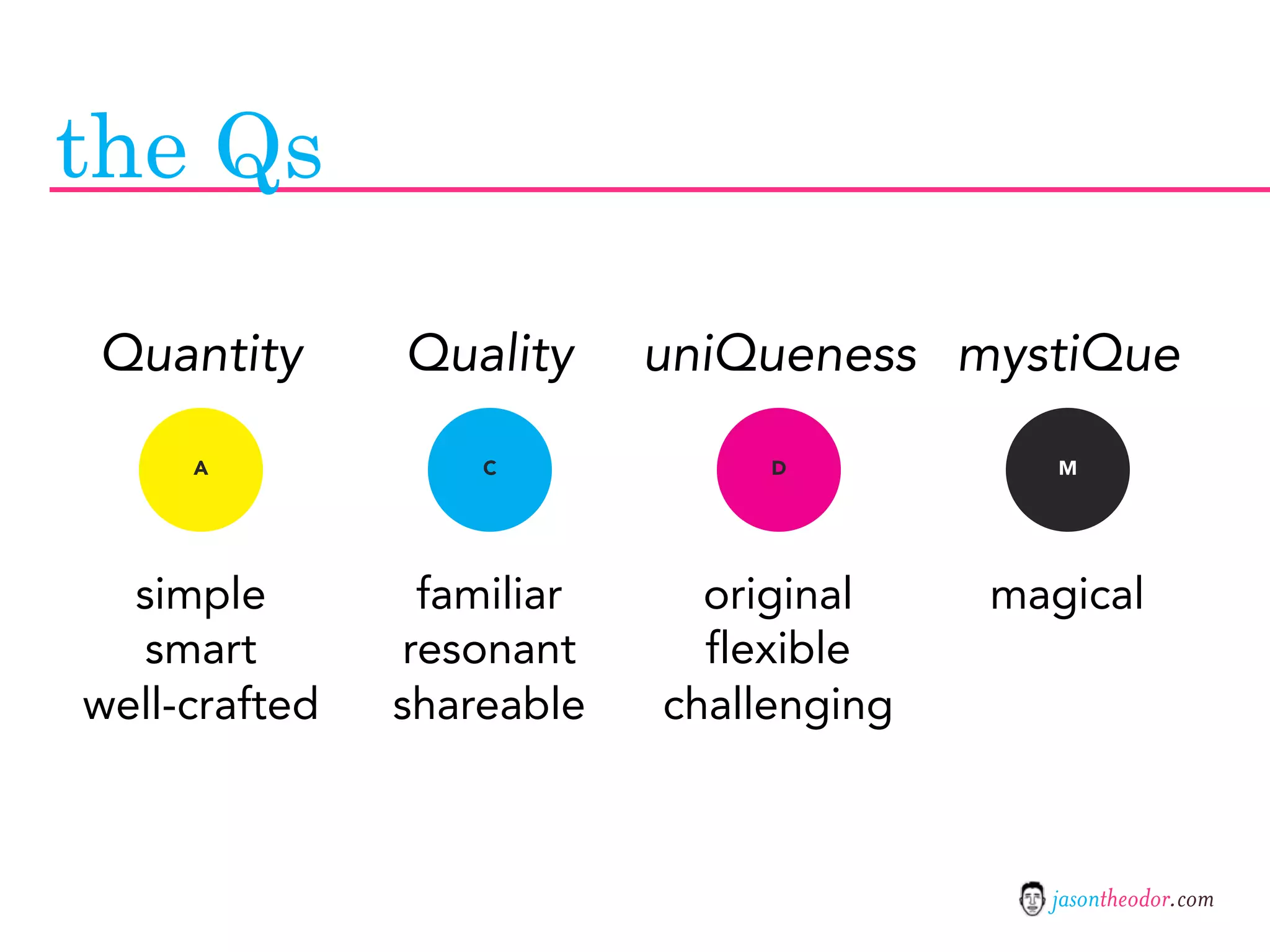 the Qs

Quantity

A

simple
smart
well-crafted

Quality

C

familiar
resonant
shareable

uniQueness

D

original
flexible
challenging

mystiQue

M

magical

jasontheodor.com